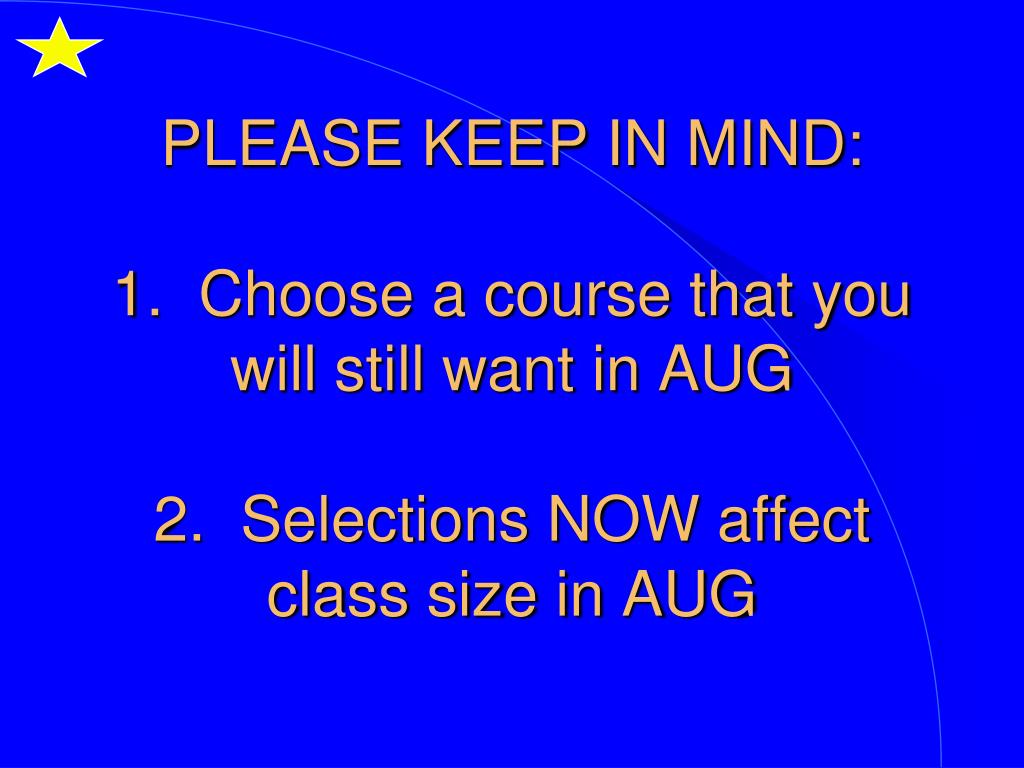 PLEASE KEEP IN MIND:

1. Choose a course that you will still want in AUG

2. Selections NOW affect class size in AUG